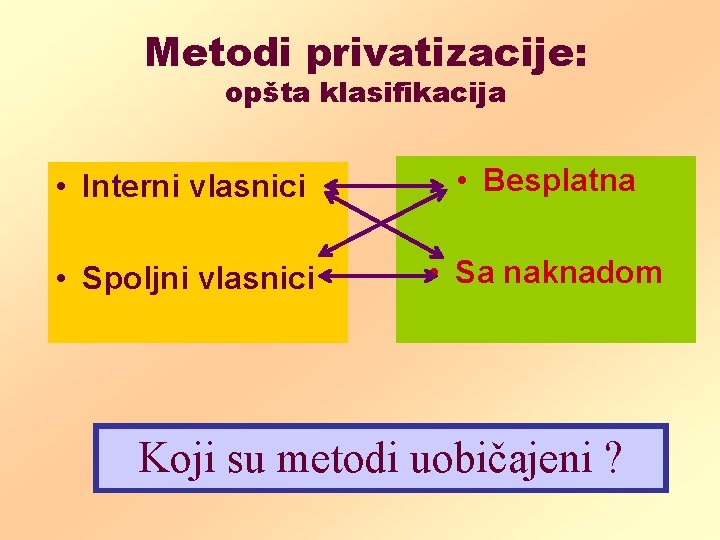 Metodi privatizacije:
opšta klasifikacija

• Interni vlasnici

• Spoljni vlasnici

• Besplatna

• Sa naknadom

Koji su metodi uobičajeni ?